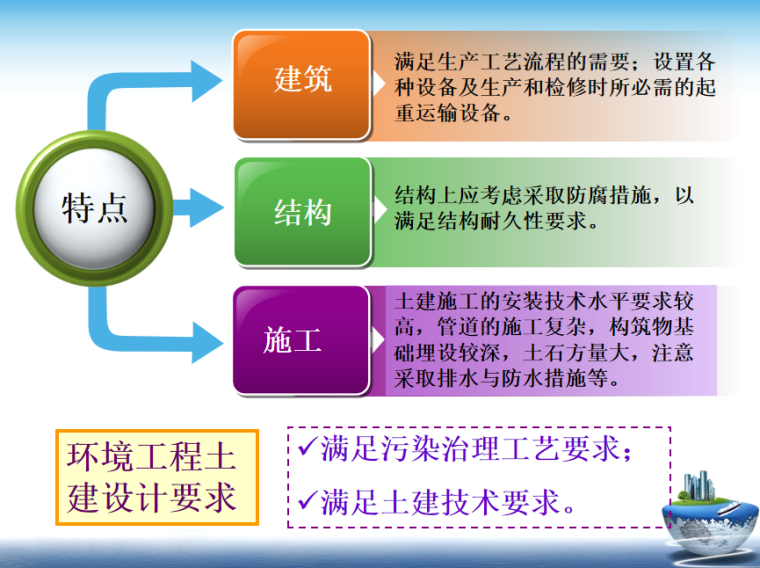 特点

建筑

满足生产工艺流程的需要；设置各种设备及生产和检修时所必需的起重运输设备。

结构

结构上应考虑采取防腐措施，以满足结构耐久性要求。

施工

土建施工的安装技术水平要求较高，管道的施工复杂，构筑物基础埋设较深，土石方量大，注意采取排水与防水措施等。

环境工程土建设计要求

✓满足污染治理工艺要求；

✓满足土建技术要求。